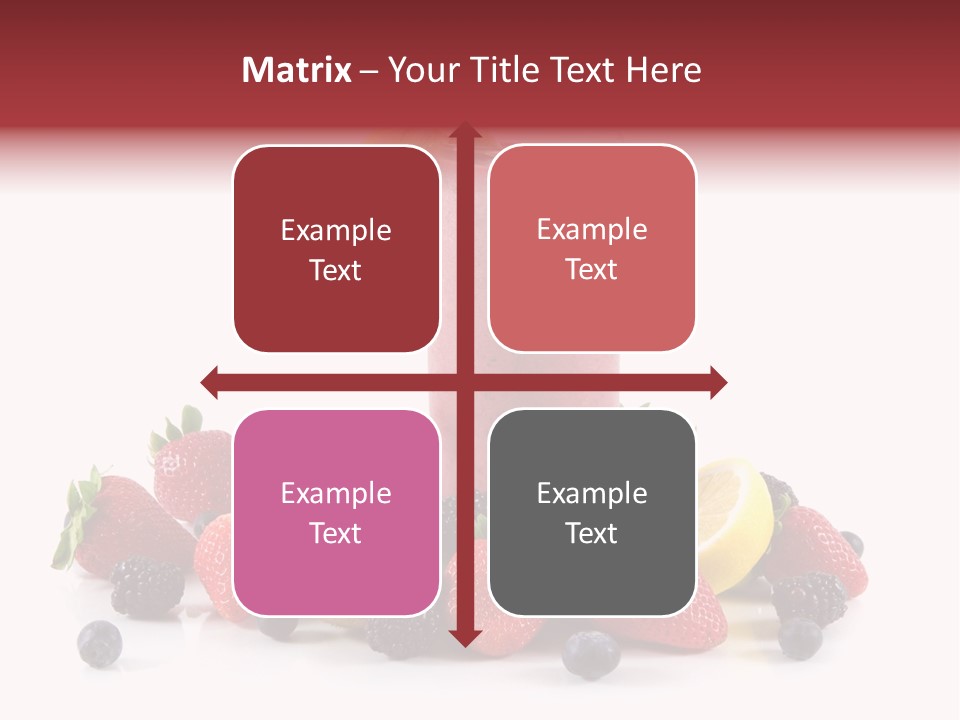 Matrix – Your Title Text Here

Example Text

Example Text

Example Text

Example Text